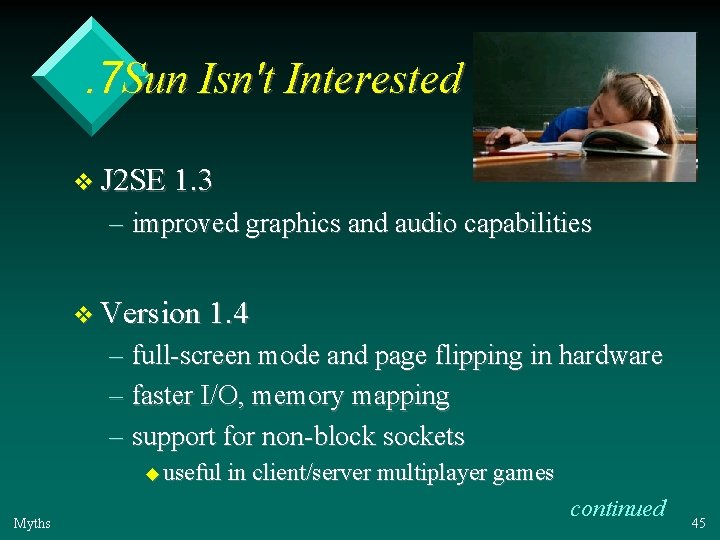 .7Sun Isn't Interested

❖ J2SE 1.3
– improved graphics and audio capabilities

❖ Version 1.4
– full-screen mode and page flipping in hardware
– faster I/O, memory mapping
– support for non-block sockets
◆ useful in client/server multiplayer games

continued

Myths

45